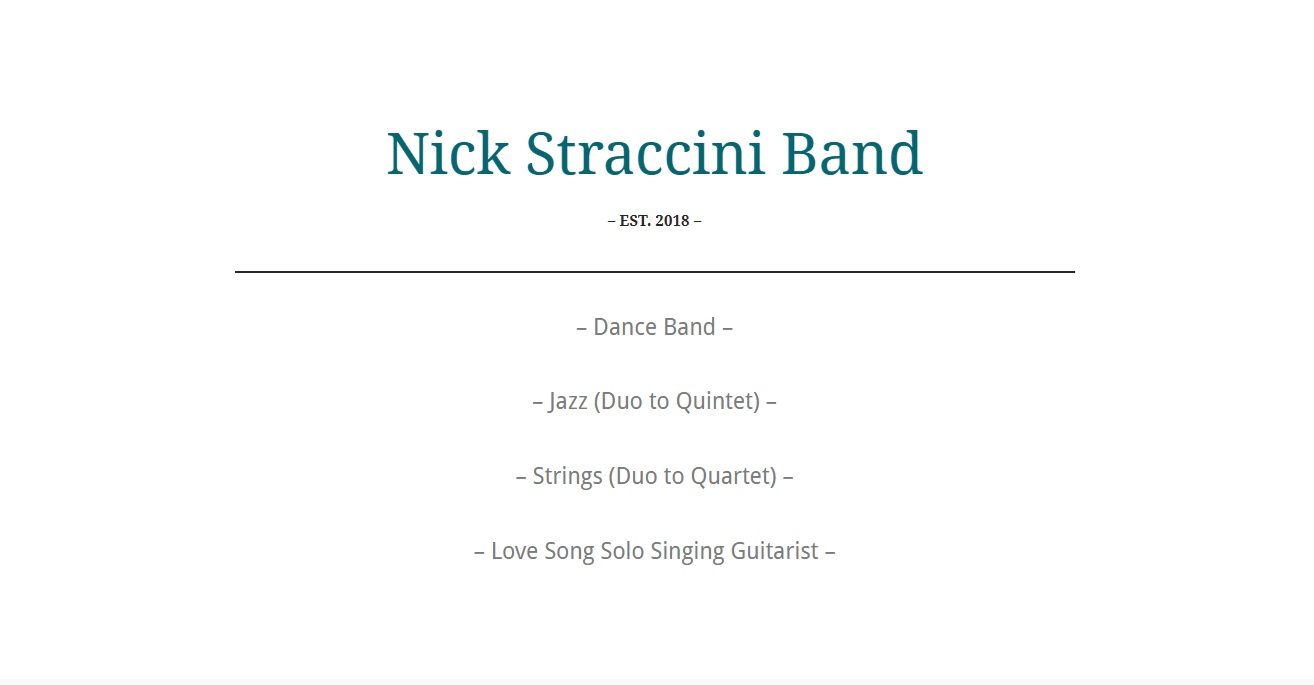 Nick Straccini Band

– EST. 2018 –

– Dance Band –

– Jazz (Duo to Quintet) –

– Strings (Duo to Quartet) –

– Love Song Solo Singing Guitarist –